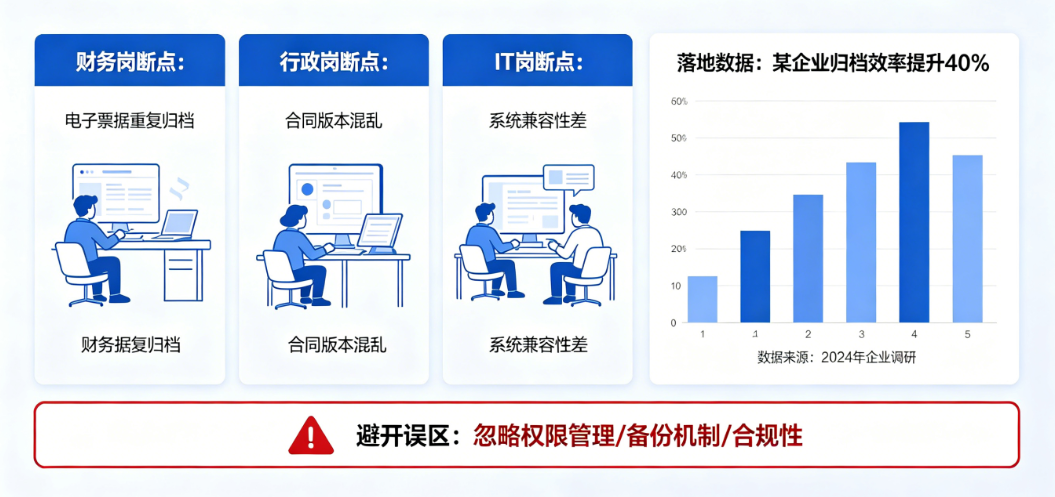 财务岗断点：

电子票据重复归档

财务据复归档

行政岗断点：

合同版本混乱

合同版本混乱

IT岗断点：

系统兼容性差

系统兼容性差

落地数据：某企业归档效率提升40%

60%
50%
40%
300
20%
10
0

1 1 2 3 4 5

数据来源：2024年企业调研

避开误区：忽略权限管理/备份机制/合规性